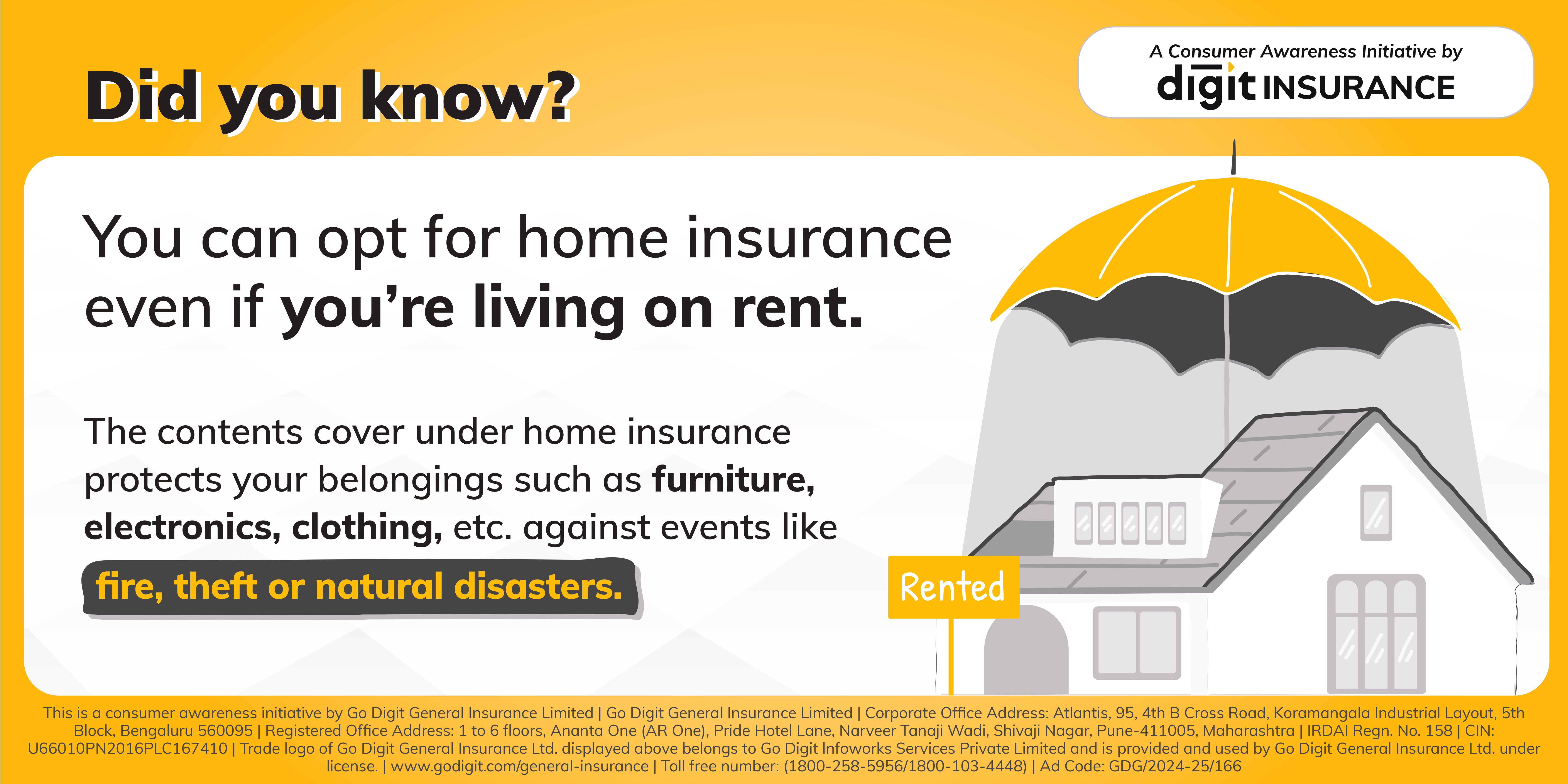 Did you know?

A Consumer Awareness Initiative by
digit INSURANCE

You can opt for home insurance even if you're living on rent.

The contents cover under home insurance protects your belongings such as furniture, electronics, clothing, etc. against events like fire, theft or natural disasters.

Rented

This is a consumer awareness initiative by Go Digit General Insurance Limited | Go Digit General Insurance Limited | Corporate Office Address: Atlantis, 95, 4th B Cross Road, Koramangala Industrial Layout, 5th Block, Bengaluru 560095 | Registered Office Address: 1 to 6 floors, Ananta One (AR One), Pride Hotel Lane, Narveer Tanaji Wadi, Shivaji Nagar, Pune-411005, Maharashtra | IRDAI Regn. No. 158 | CIN: U66010PN2016PLC167410 | Trade logo of Go Digit General Insurance Ltd. displayed above belongs to Go Digit Infoworks Services Private Limited and is provided and used by Go Digit General Insurance Ltd. under license. | www.godigit.com/general-insurance | Toll free number: (1800-258-5956/1800-103-4448) | Ad Code: GDG/2024-25/166